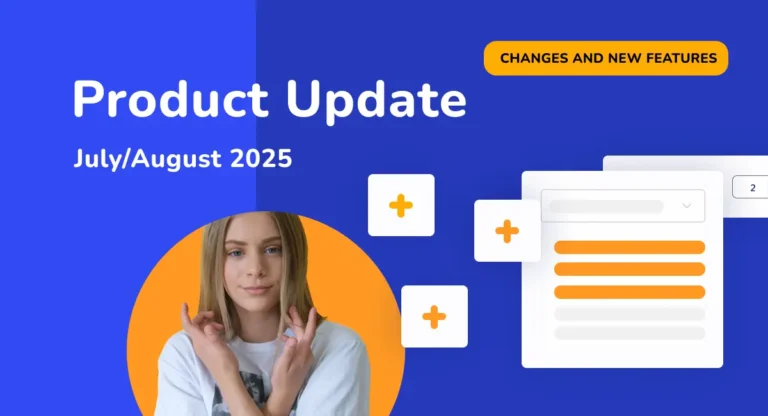 CHANGES AND NEW FEATURES

Product Update

July/August 2025

2